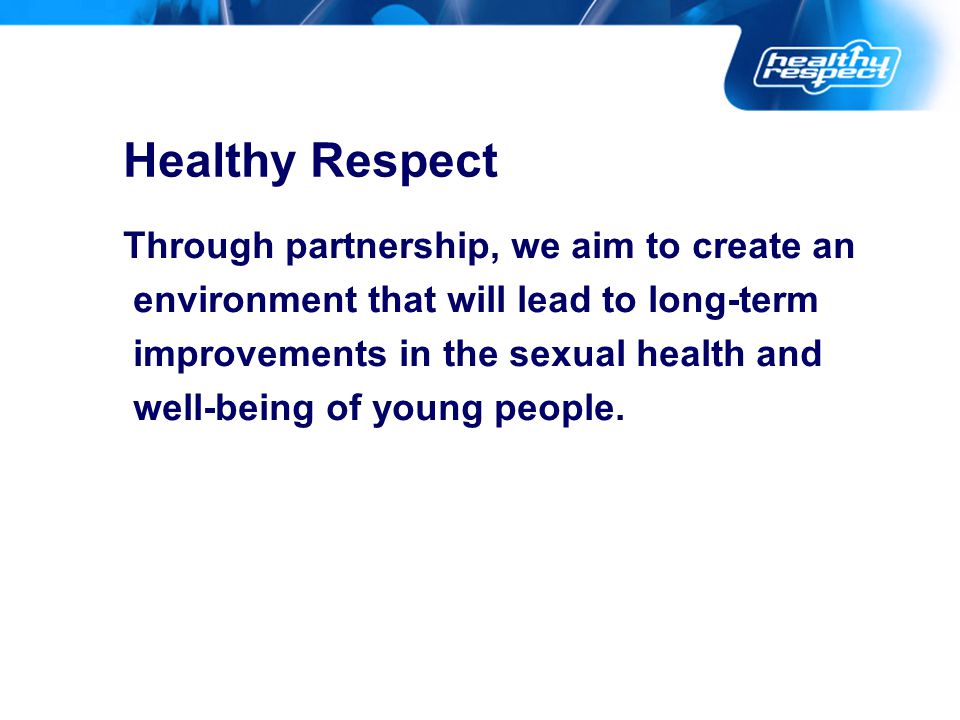 healthy respect

Healthy Respect

Through partnership, we aim to create an environment that will lead to long-term improvements in the sexual health and well-being of young people.